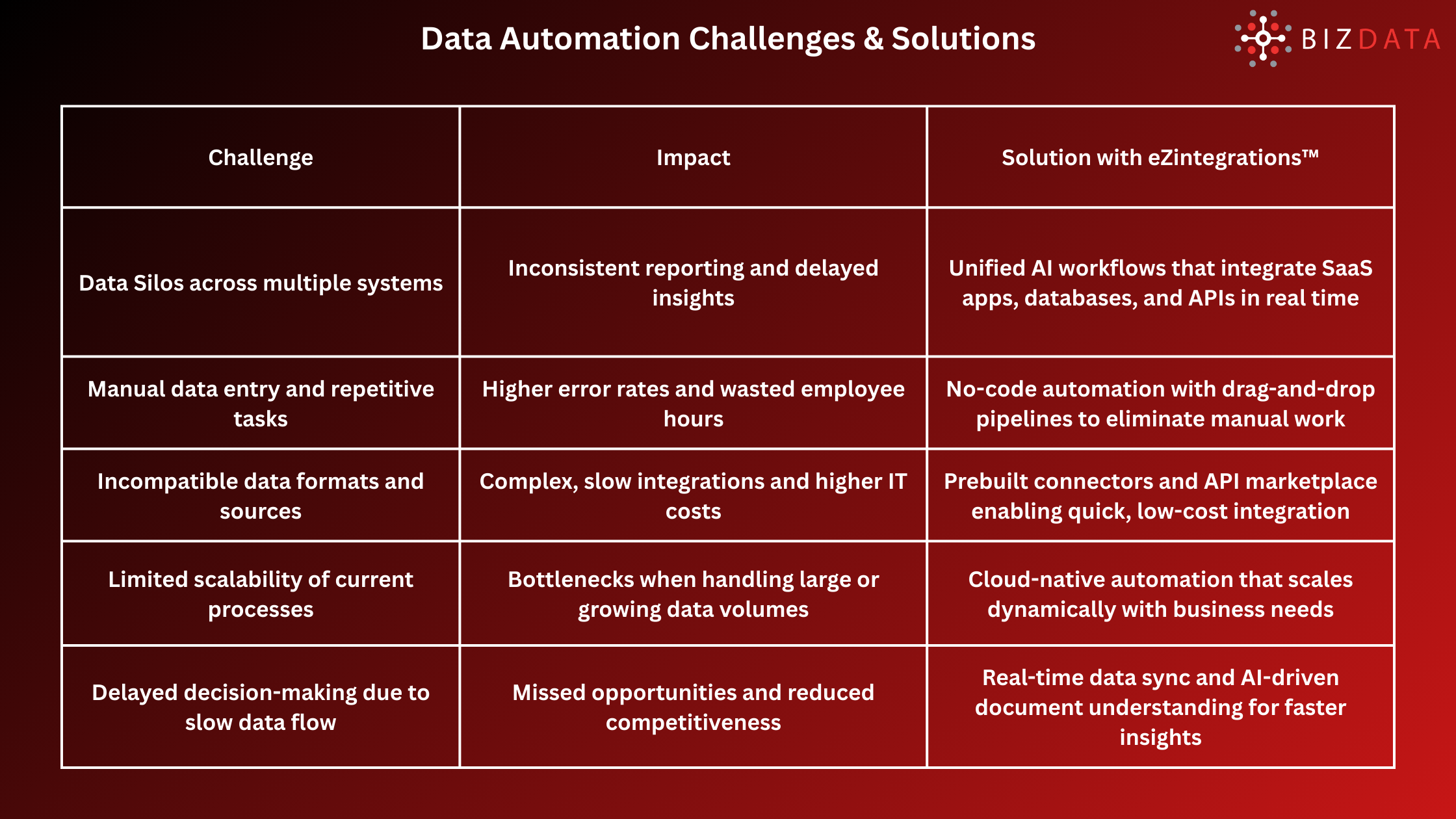 Data Automation Challenges & Solutions

BIZDATA

| Challenge | Impact | Solution with eZintegrations™ |
|---|---|---|
| Data Silos across multiple systems | Inconsistent reporting and delayed insights | Unified AI workflows that integrate SaaS apps, databases, and APIs in real time |
| Manual data entry and repetitive tasks | Higher error rates and wasted employee hours | No-code automation with drag-and-drop pipelines to eliminate manual work |
| Incompatible data formats and sources | Complex, slow integrations and higher IT costs | Prebuilt connectors and API marketplace enabling quick, low-cost integration |
| Limited scalability of current processes | Bottlenecks when handling large or growing data volumes | Cloud-native automation that scales dynamically with business needs |
| Delayed decision-making due to slow data flow | Missed opportunities and reduced competitiveness | Real-time data sync and AI-driven document understanding for faster insights |